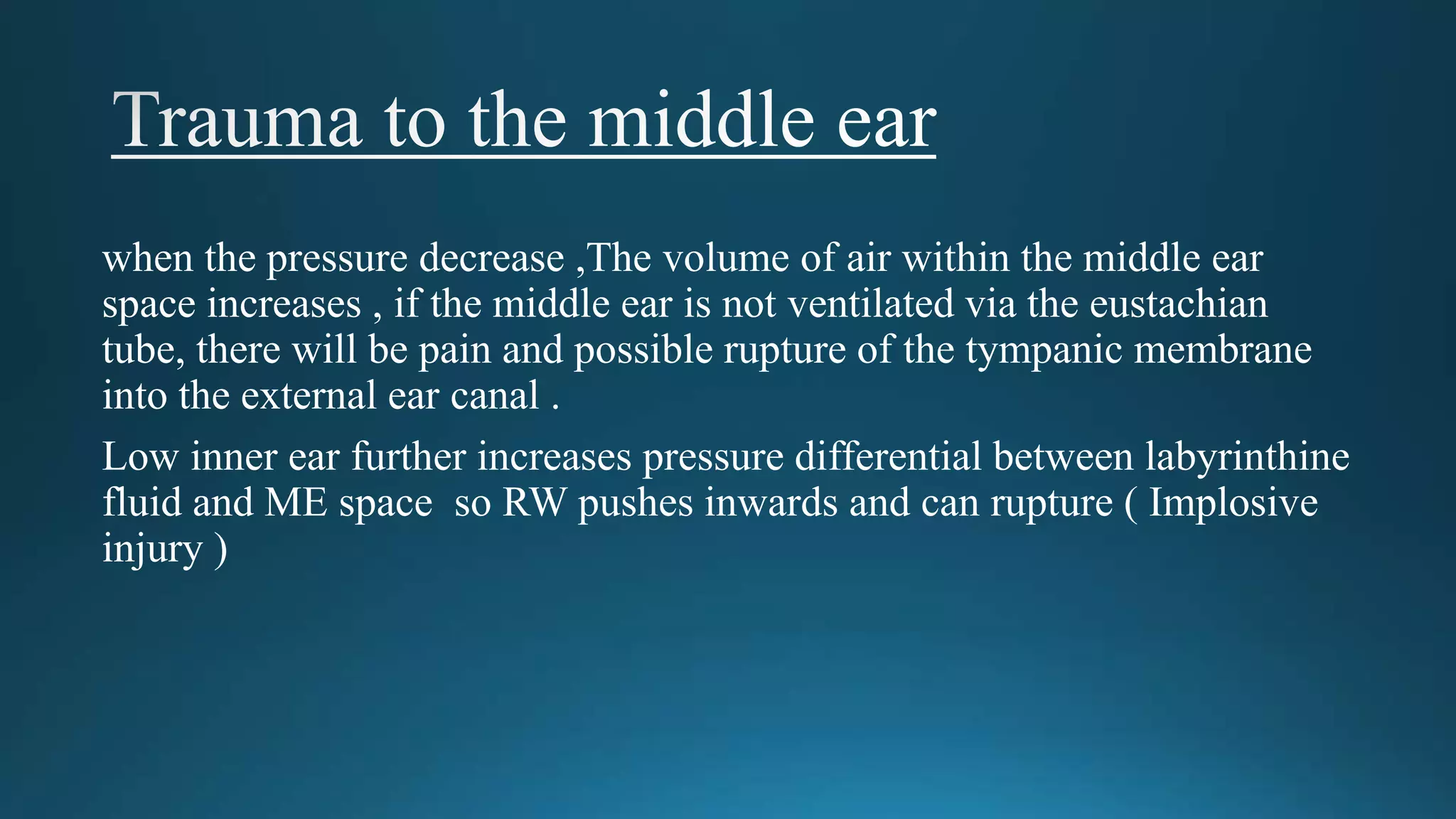 Trauma to the middle ear

when the pressure decrease ,The volume of air within the middle ear space increases , if the middle ear is not ventilated via the eustachian tube, there will be pain and possible rupture of the tympanic membrane into the external ear canal .

Low inner ear further increases pressure differential between labyrinthine fluid and ME space so RW pushes inwards and can rupture ( Implosive injury )